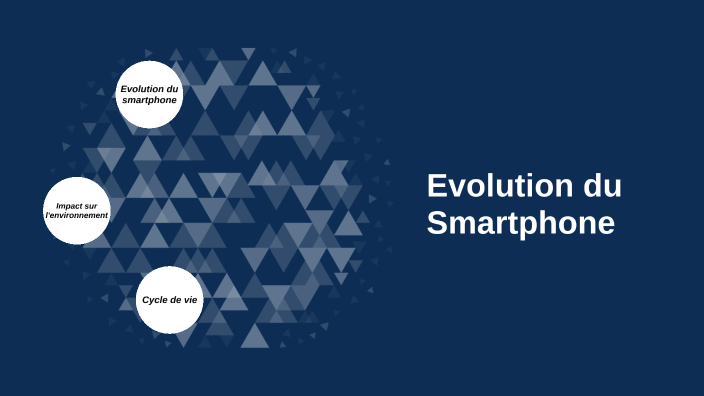 Evolution du smartphone

Impact sur l'environnement

Cycle de vie

Evolution du Smartphone